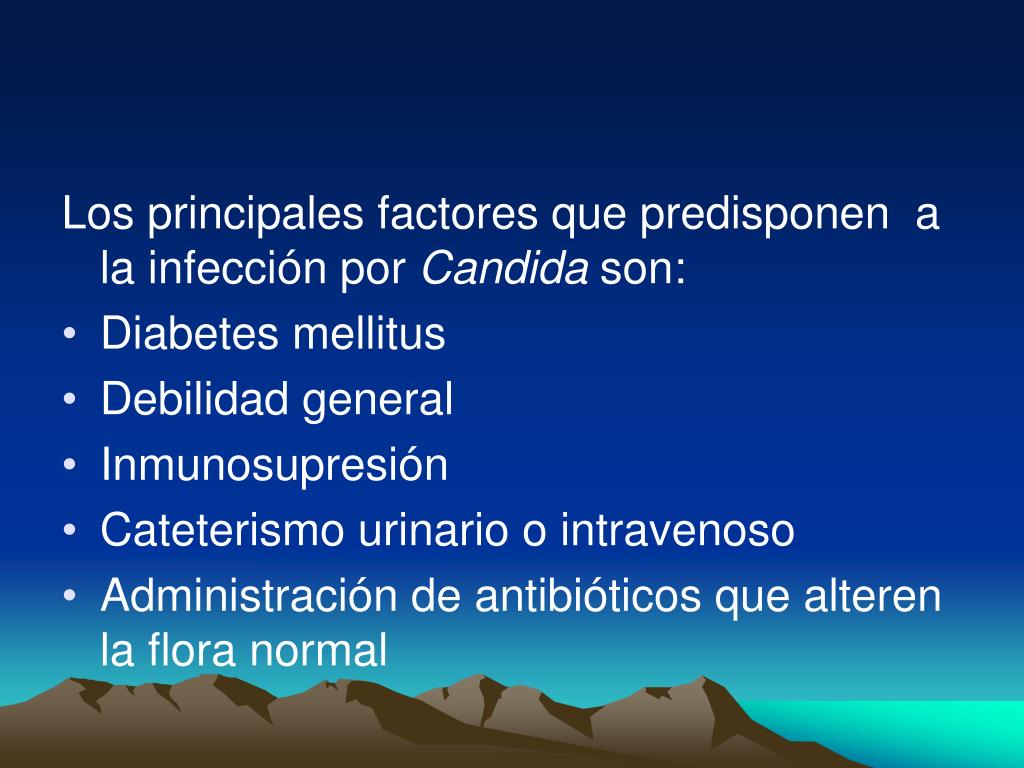 Los principales factores que predisponen a la infección por Candida son:

• Diabetes mellitus
• Debilidad general
• Inmunosupresión
• Cateterismo urinario o intravenoso
• Administración de antibióticos que alteren la flora normal